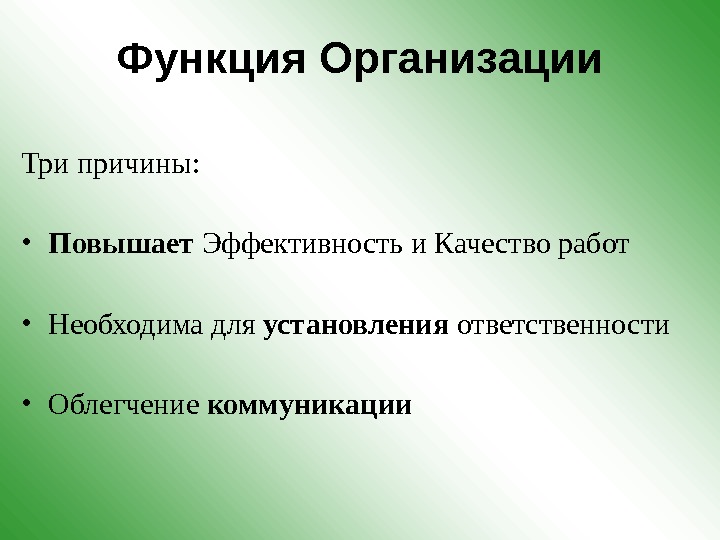 Функция Организации

Три причины:

• Повышает Эффективность и Качество работ

• Необходима для установления ответственности

• Облегчение коммуникации